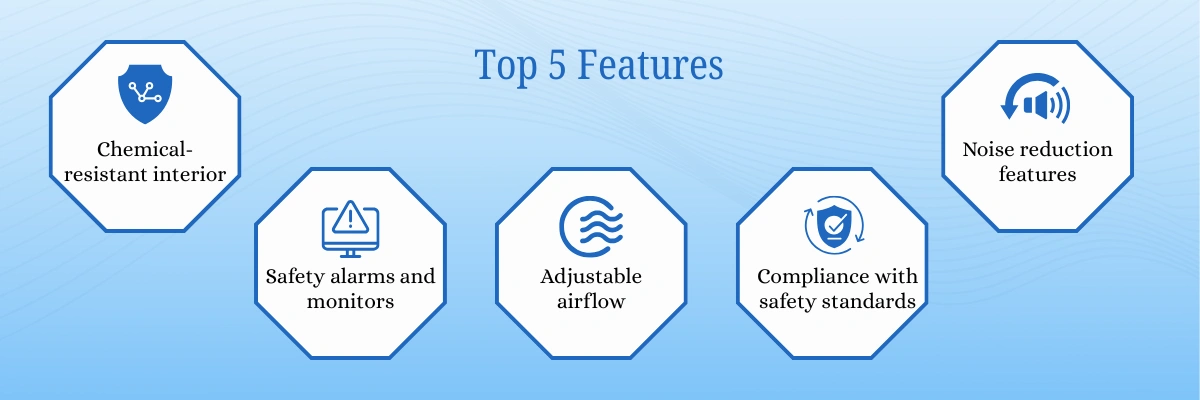 Top 5 Features

Chemical-resistant interior

Safety alarms and monitors

Adjustable airflow

Compliance with safety standards

Noise reduction features